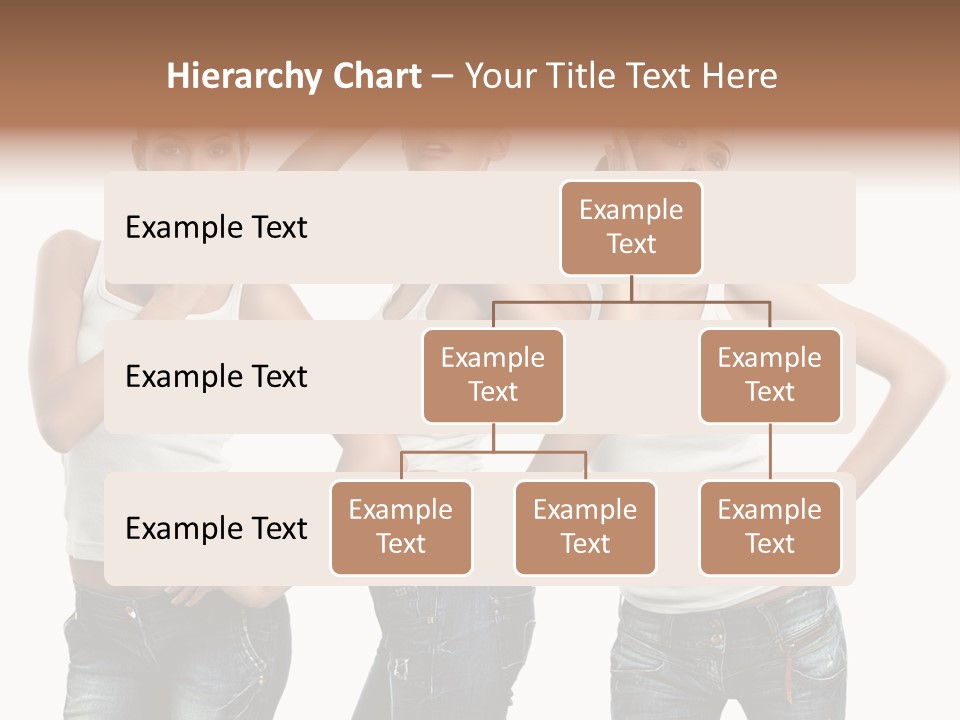 Hierarchy Chart – Your Title Text Here

Example Text

Example Text

Example Text

Example Text

Example Text

Example Text

Example Text

Example Text

Example Text